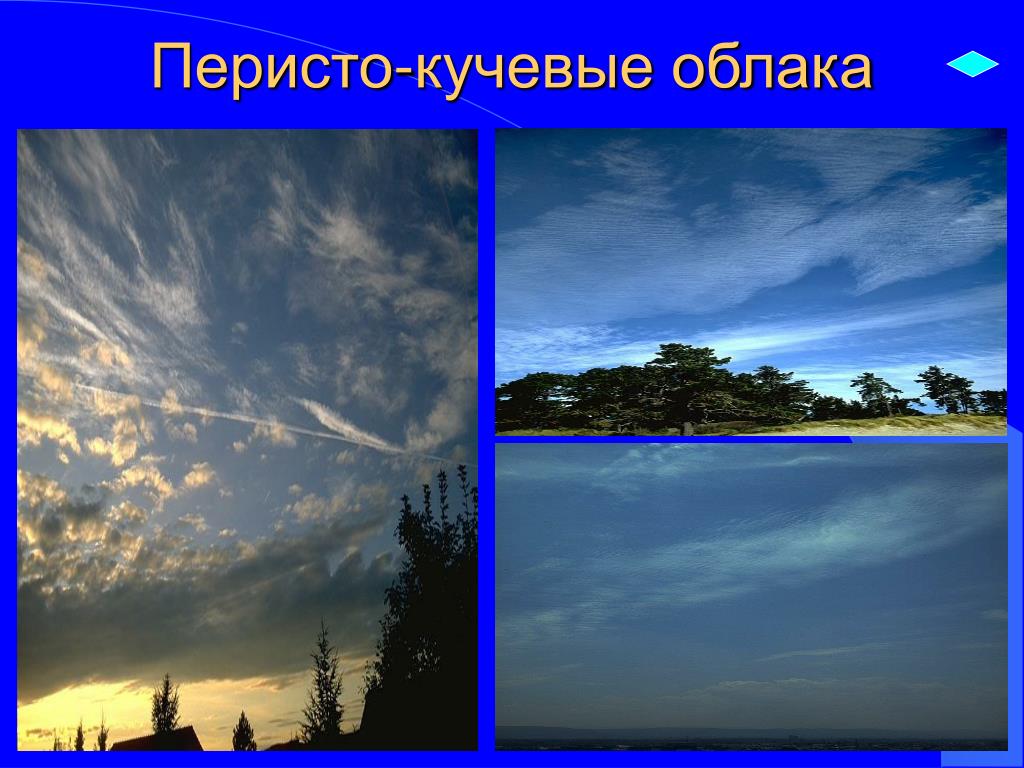 Перисто-кучевые облака